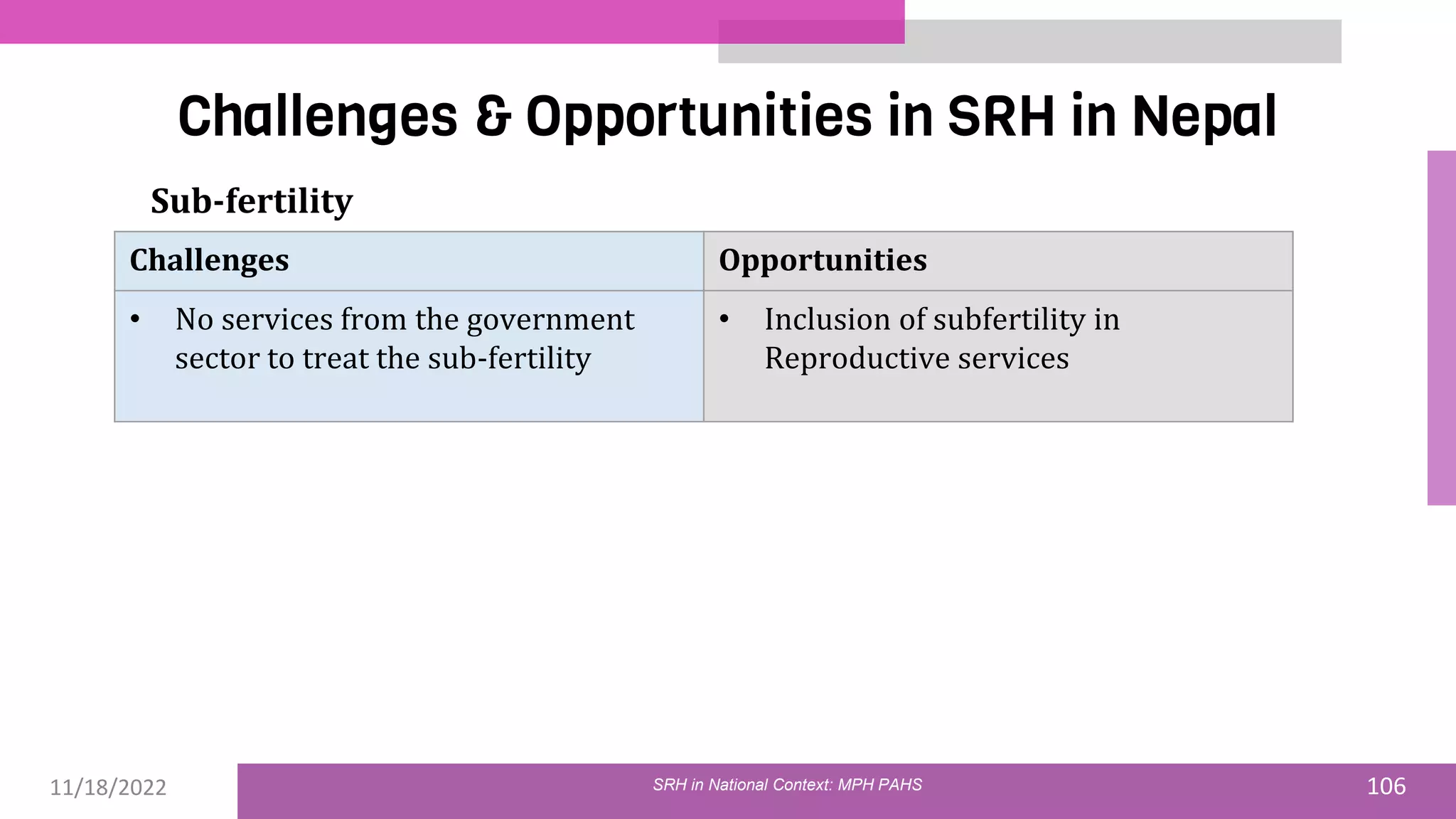 Challenges & Opportunities in SRH in Nepal

Sub-fertility

| Challenges | Opportunities |
|---|---|
| • No services from the government sector to treat the sub-fertility | • Inclusion of subfertility in Reproductive services |

11/18/2022

SRH in National Context: MPH PAHS

106